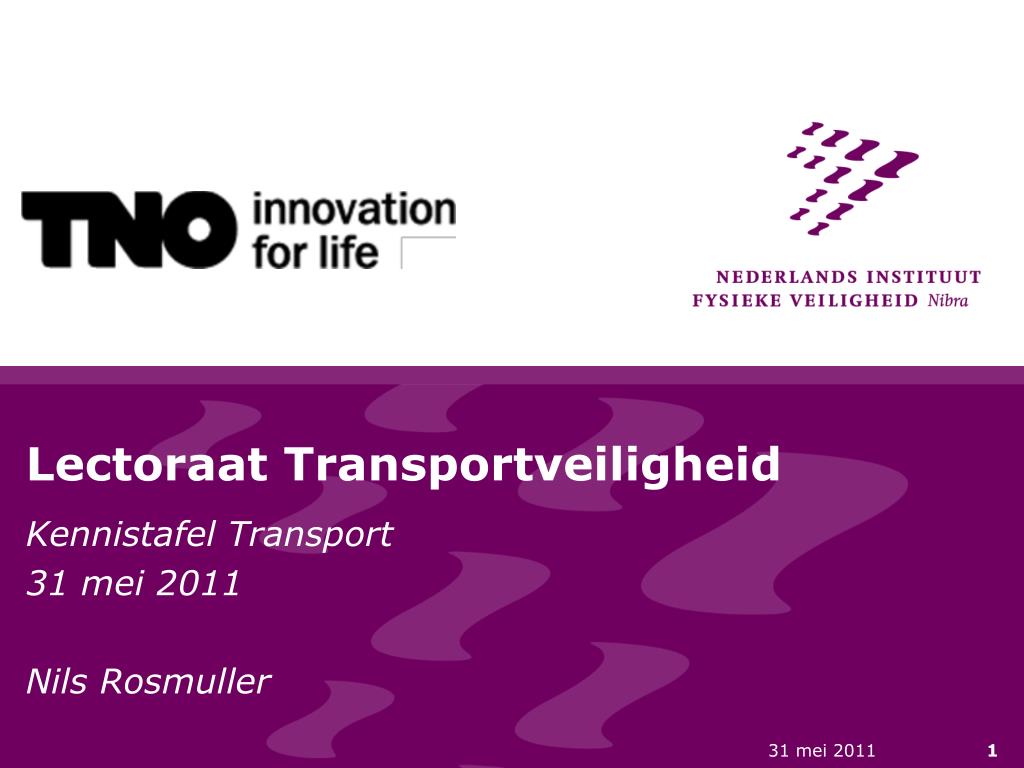 TNO innovation for life

NEDERLANDS INSTITUUT FYSIEKE VEILIGHEID Nibra

Lectoraat Transportveiligheid

Kennistafel Transport
31 mei 2011

Nils Rosmuller

31 mei 2011

1